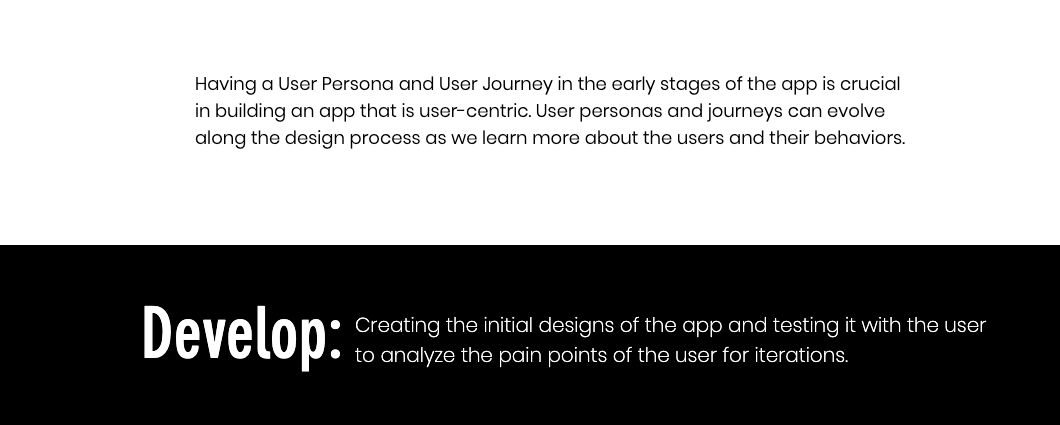 Having a User Persona and User Journey in the early stages of the app is crucial in building an app that is user-centric. User personas and journeys can evolve along the design process as we learn more about the users and their behaviors.

Develop: Creating the initial designs of the app and testing it with the user to analyze the pain points of the user for iterations.